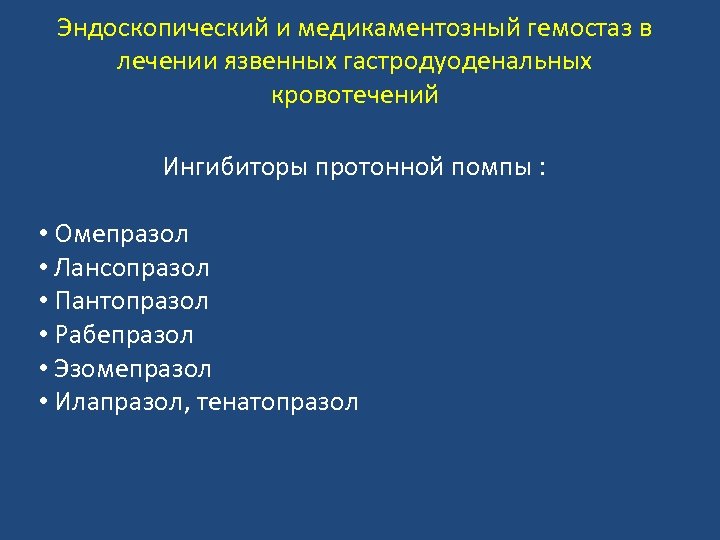 Эндоскопический и медикаментозный гемостаз в лечении язвенных гастродуоденальных кровотечений

Ингибиторы протонной помпы :

• Омепразол
• Лансопразол
• Пантопразол
• Рабепразол
• Эзомепразол
• Илапразол, тенатопразол